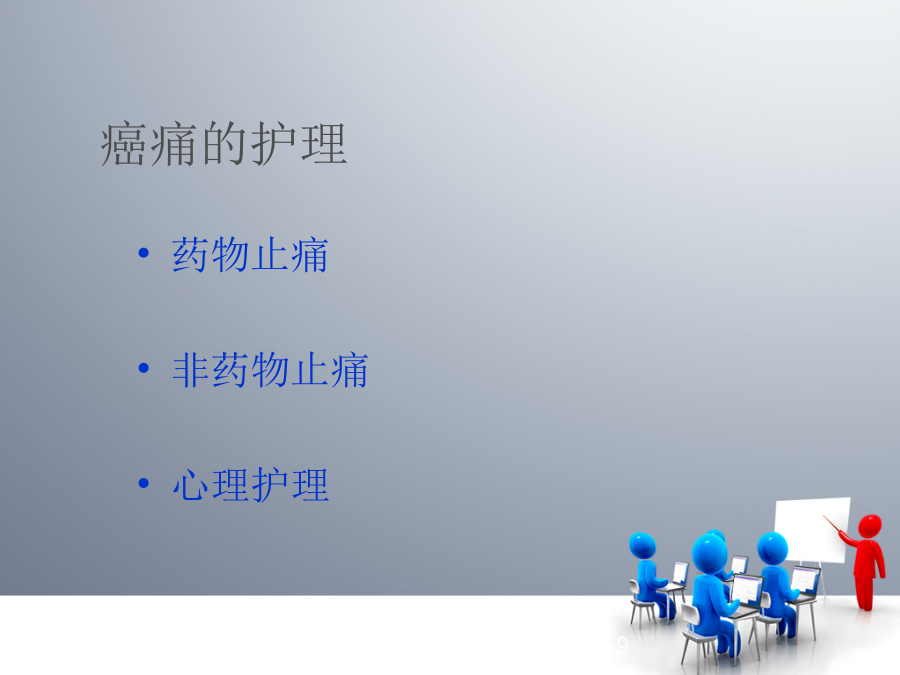 癌痛的护理

• 药物止痛

• 非药物止痛

• 心理护理

9